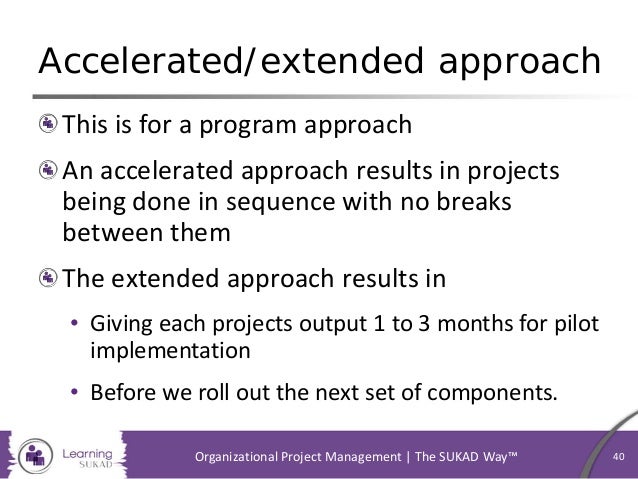 Accelerated/extended approach

This is for a program approach

An accelerated approach results in projects being done in sequence with no breaks between them

The extended approach results in

• Giving each projects output 1 to 3 months for pilot implementation

• Before we roll out the next set of components.

Learning SUKAD

Organizational Project Management | The SUKAD Way™

40